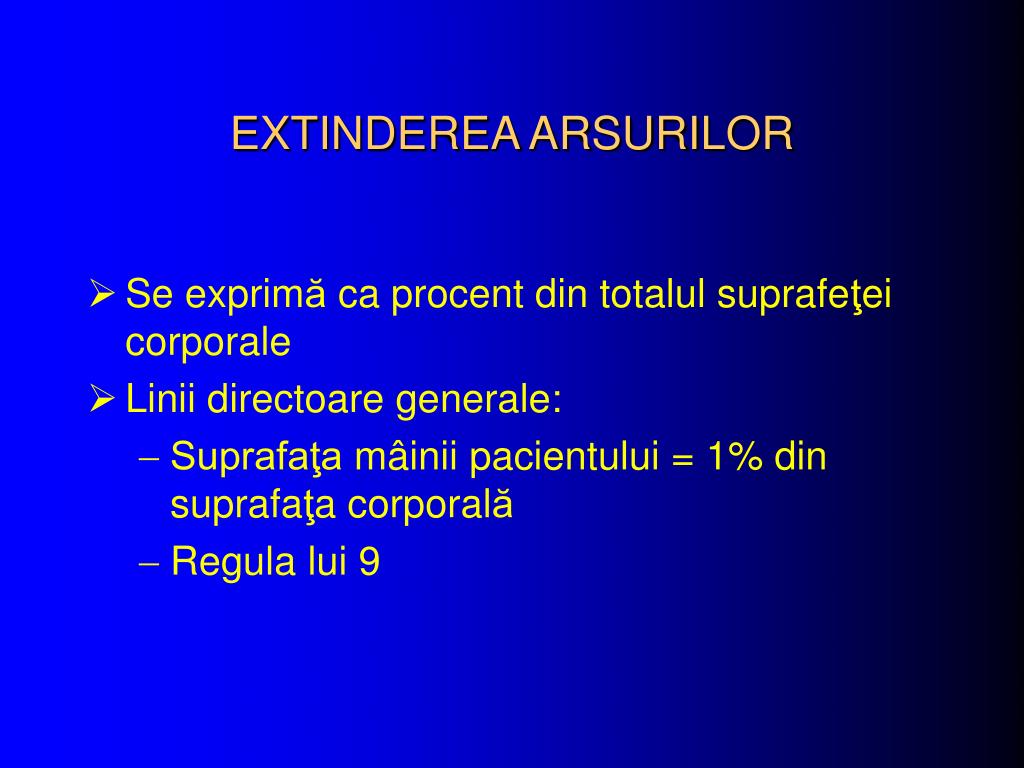 EXTINDEREA ARSURILOR

➢ Se exprimă ca procent din totalul suprafeţei corporale
➢ Linii directoare generale:
– Suprafaţa mâinii pacientului = 1% din suprafaţa corporală
– Regula lui 9